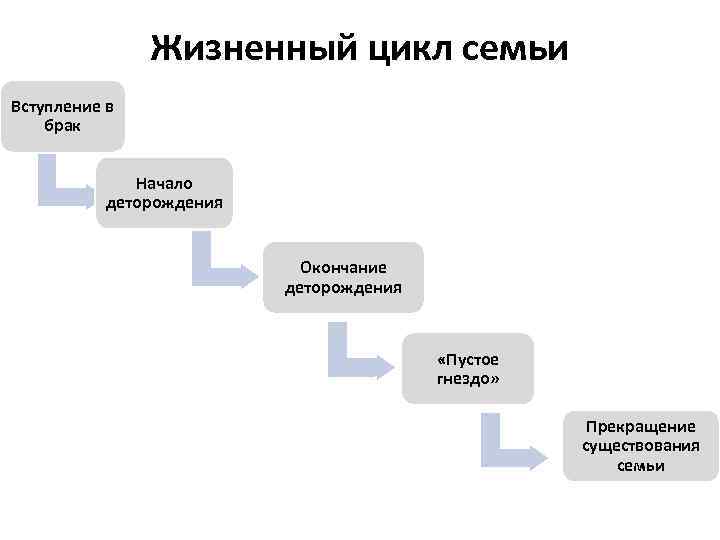 Жизненный цикл семьи

Вступление в брак

Начало деторождения

Окончание деторождения

«Пустое гнездо»

Прекращение существования семьи